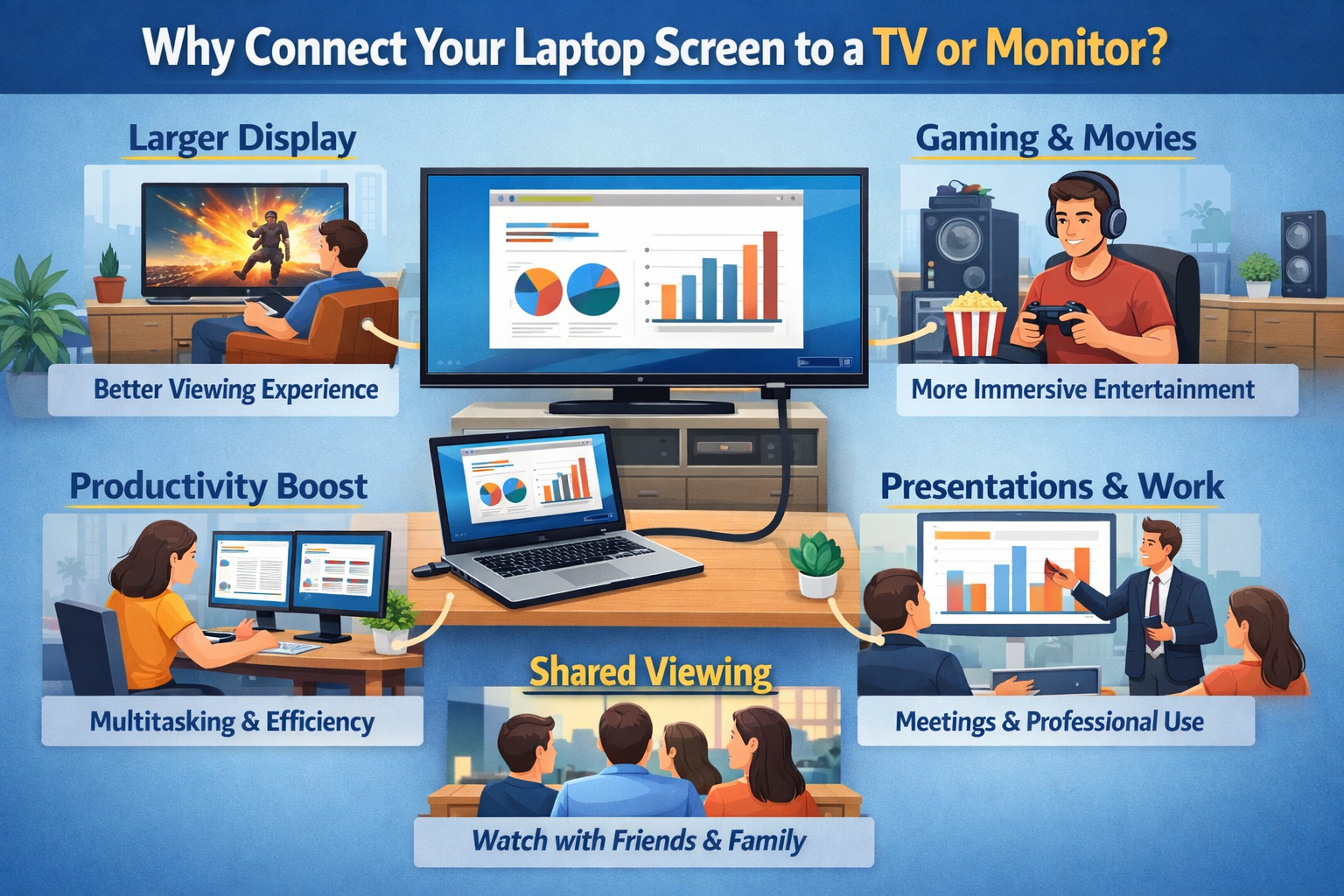 Why Connect Your Laptop Screen to a TV or Monitor?

Larger Display

Better Viewing Experience

Gaming & Movies

More Immersive Entertainment

Productivity Boost

Multitasking & Efficiency

Presentations & Work

Meetings & Professional Use

Shared Viewing

Watch with Friends & Family